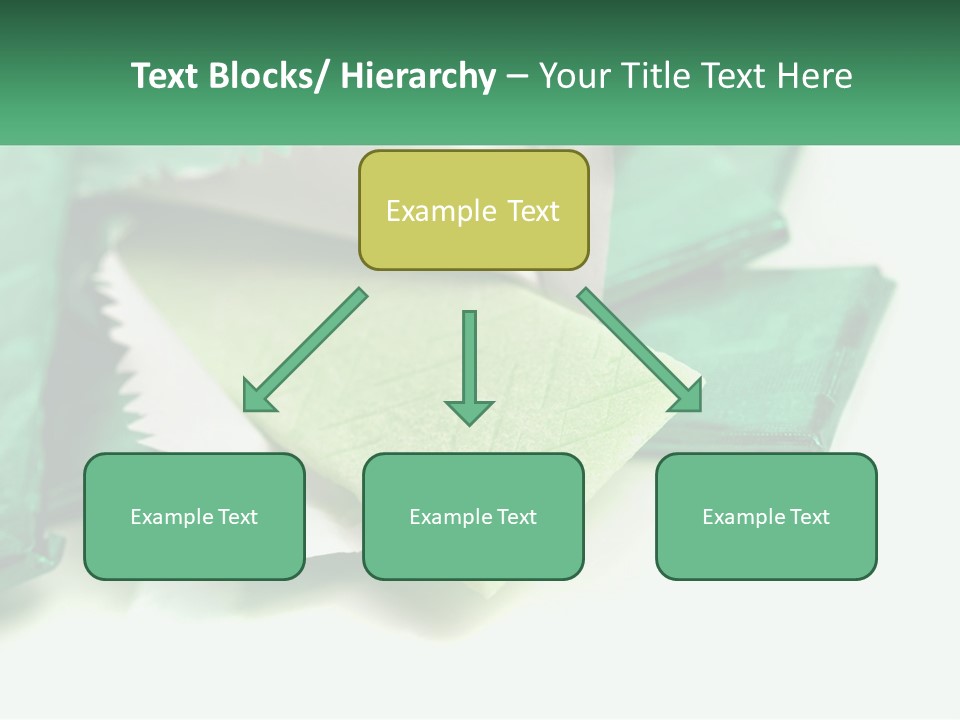 Text Blocks/ Hierarchy – Your Title Text Here

Example Text

Example Text

Example Text

Example Text